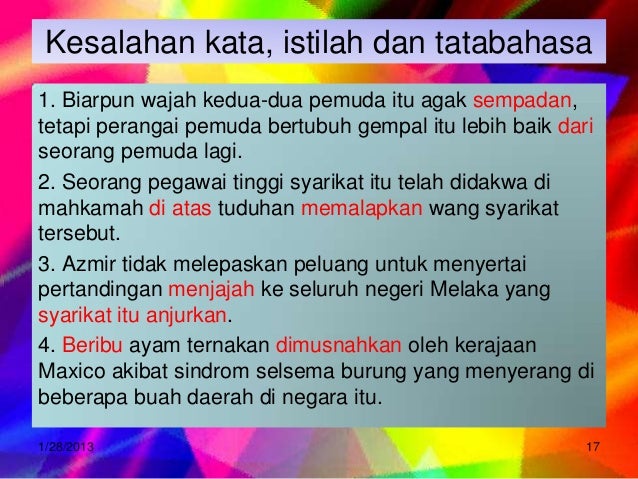 Kesalahan kata, istilah dan tatabahasa

1. Biarpun wajah kedua-dua pemuda itu agak sempadan, tetapi perangai pemuda bertubuh gempal itu lebih baik dari seorang pemuda lagi.

2. Seorang pegawai tinggi syarikat itu telah didakwa di mahkamah di atas tuduhan memalapkan wang syarikat tersebut.

3. Azmir tidak melepaskan peluang untuk menyertai pertandingan menjajah ke seluruh negeri Melaka yang syarikat itu anjurkan.

4. Beribu ayam ternakan dimusnahkan oleh kerajaan Maxico akibat sindrom selsema burung yang menyerang di beberapa buah daerah di negara itu.

1/28/2013

17